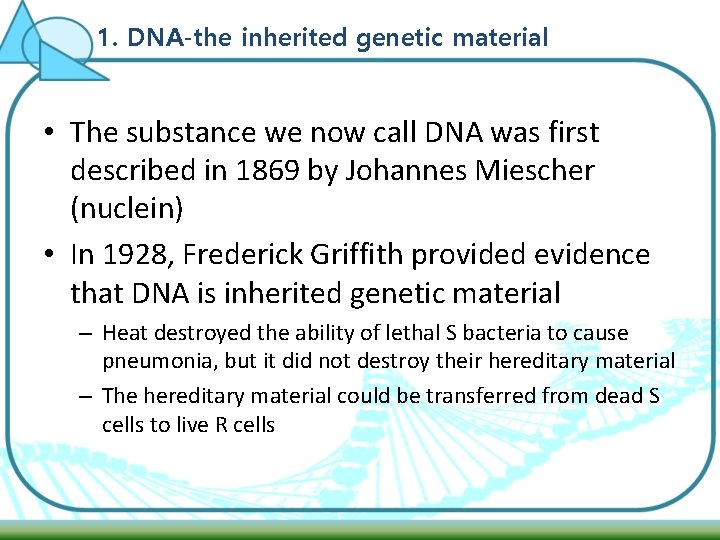 1. DNA-the inherited genetic material

• The substance we now call DNA was first described in 1869 by Johannes Miescher (nuclein)

• In 1928, Frederick Griffith provided evidence that DNA is inherited genetic material

– Heat destroyed the ability of lethal S bacteria to cause pneumonia, but it did not destroy their hereditary material

– The hereditary material could be transferred from dead S cells to live R cells